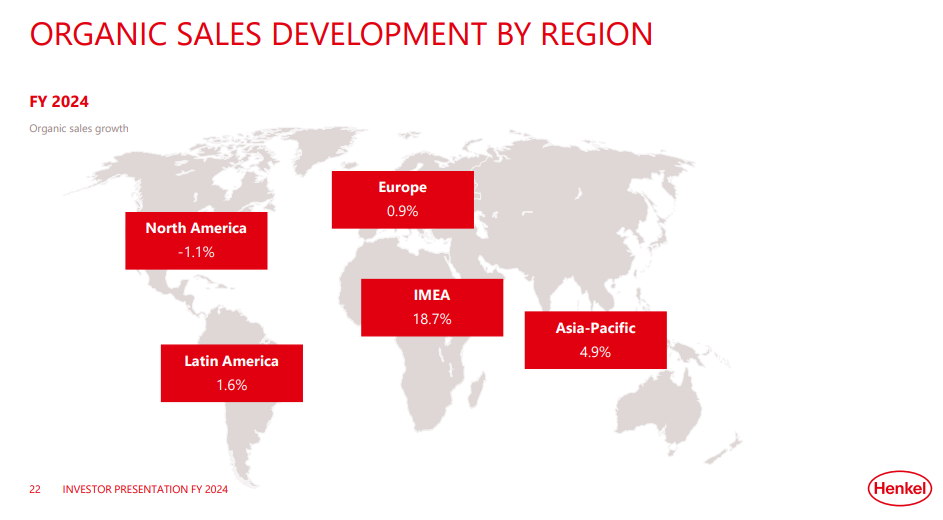 ORGANIC SALES DEVELOPMENT BY REGION

FY 2024

Organic sales growth

Europe
0.9%

North America
-1.1%

IMEA
18.7%

Asia-Pacific
4.9%

Latin America
1.6%

22 INVESTOR PRESENTATION FY 2024

Henkel